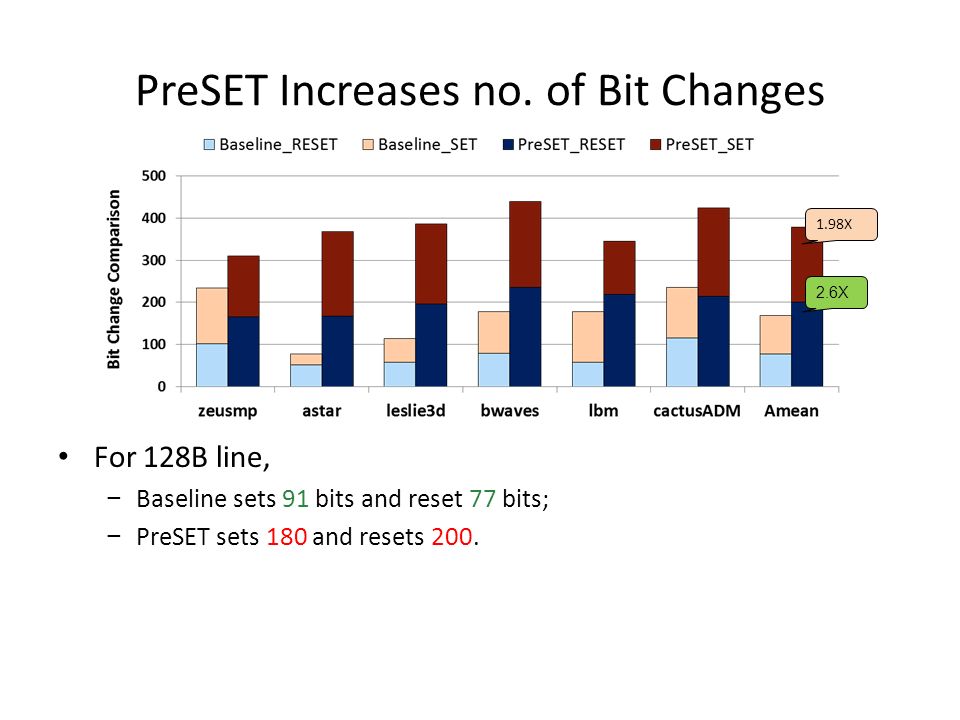 PreSET Increases no. of Bit Changes

Baseline_RESET Baseline_SET PreSET_RESET PreSET_SET

Bit Change Comparison

500
400
300
200
100
0

1.98X
2.6X

zeusmp astar leslie3d bwaves lbm cactusADM Amean

• For 128B line,
 – Baseline sets 91 bits and reset 77 bits;
 – PreSET sets 180 and resets 200.